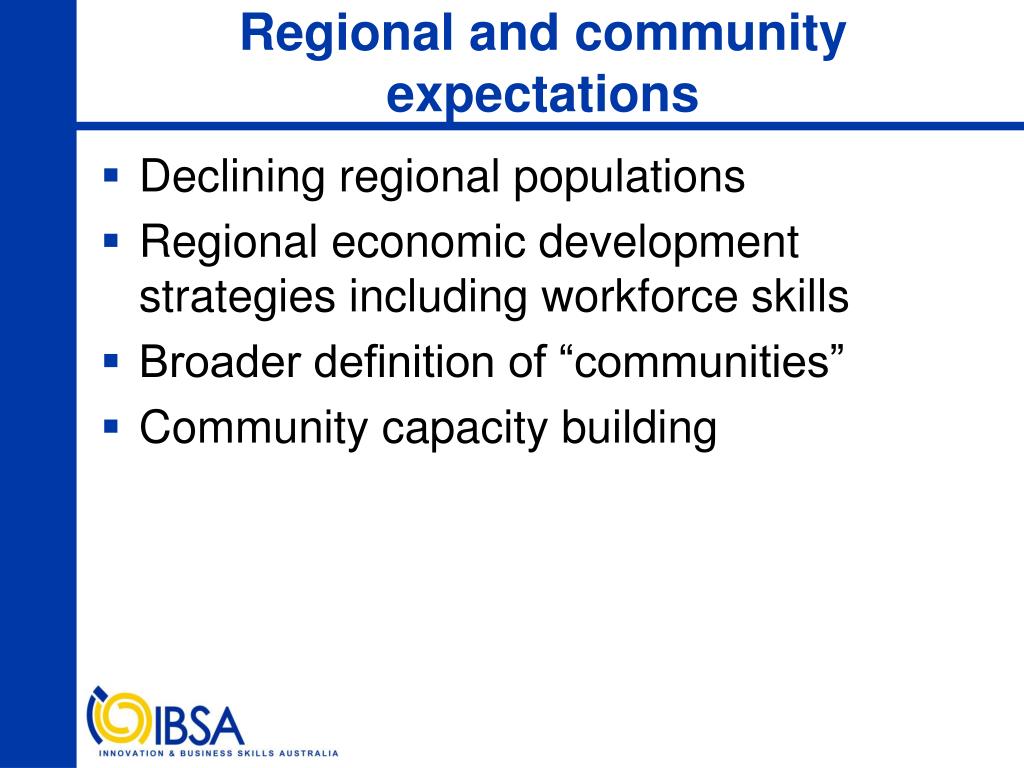 Regional and community expectations

▪ Declining regional populations
▪ Regional economic development strategies including workforce skills
▪ Broader definition of “communities”
▪ Community capacity building

IBSA
INNOVATION & BUSINESS SKILLS AUSTRALIA